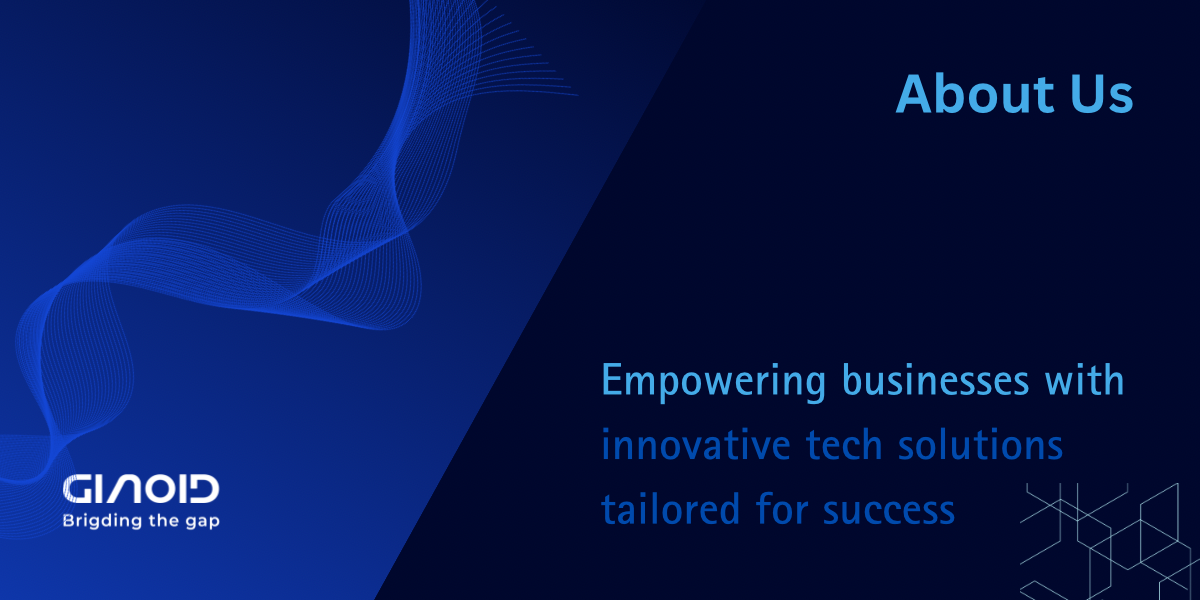 About Us

Empowering businesses with innovative tech solutions tailored for success

GIAOID
Brigding the gap